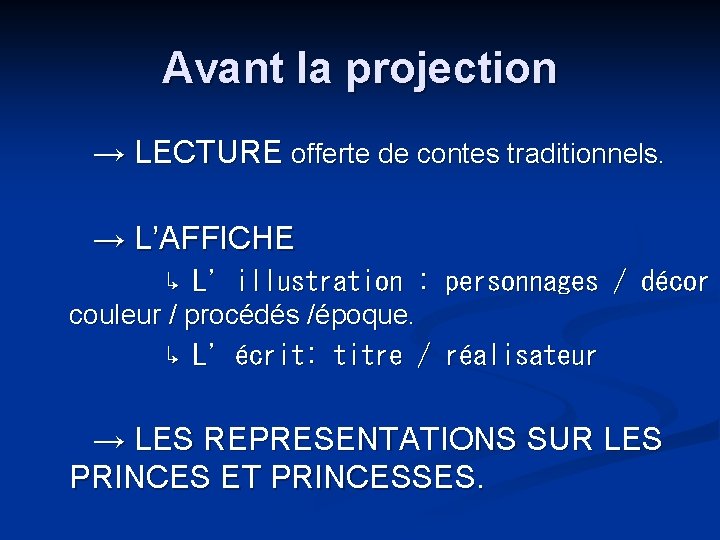 Avant la projection

→ LECTURE offerte de contes traditionnels.

→ L'AFFICHE

↳ L' illustration : personnages / décor couleur / procédés /époque.

↳ L' écrit: titre / réalisateur

→ LES REPRESENTATIONS SUR LES PRINCES ET PRINCESSES.